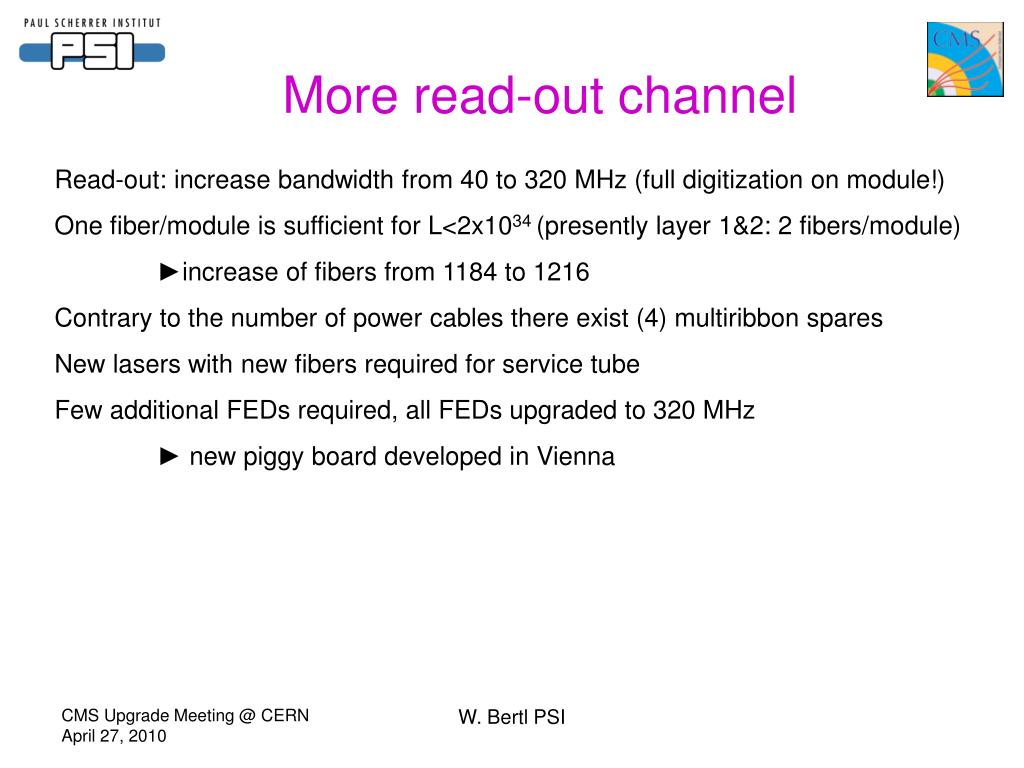 PAUL SCHERRER INSTITUT
PSI

CMS

More read-out channel

Read-out: increase bandwidth from 40 to 320 MHz (full digitization on module!)

One fiber/module is sufficient for L<2x10$^{34}$ (presently layer 1&2: 2 fibers/module)

►increase of fibers from 1184 to 1216

Contrary to the number of power cables there exist (4) multiribbon spares

New lasers with new fibers required for service tube

Few additional FEDs required, all FEDs upgraded to 320 MHz

► new piggy board developed in Vienna

CMS Upgrade Meeting @ CERN
April 27, 2010

W. Bertl PSI